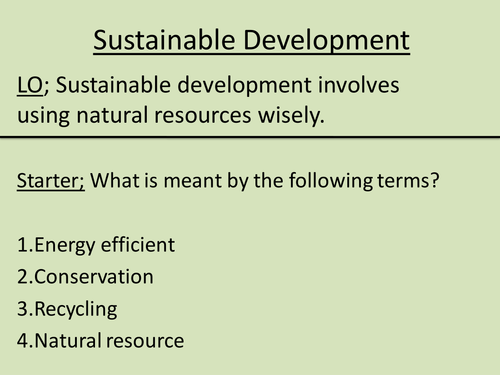 Sustainable Development

LO; Sustainable development involves using natural resources wisely.

Starter; What is meant by the following terms?

1.Energy efficient
2.Conservation
3.Recycling
4.Natural resource